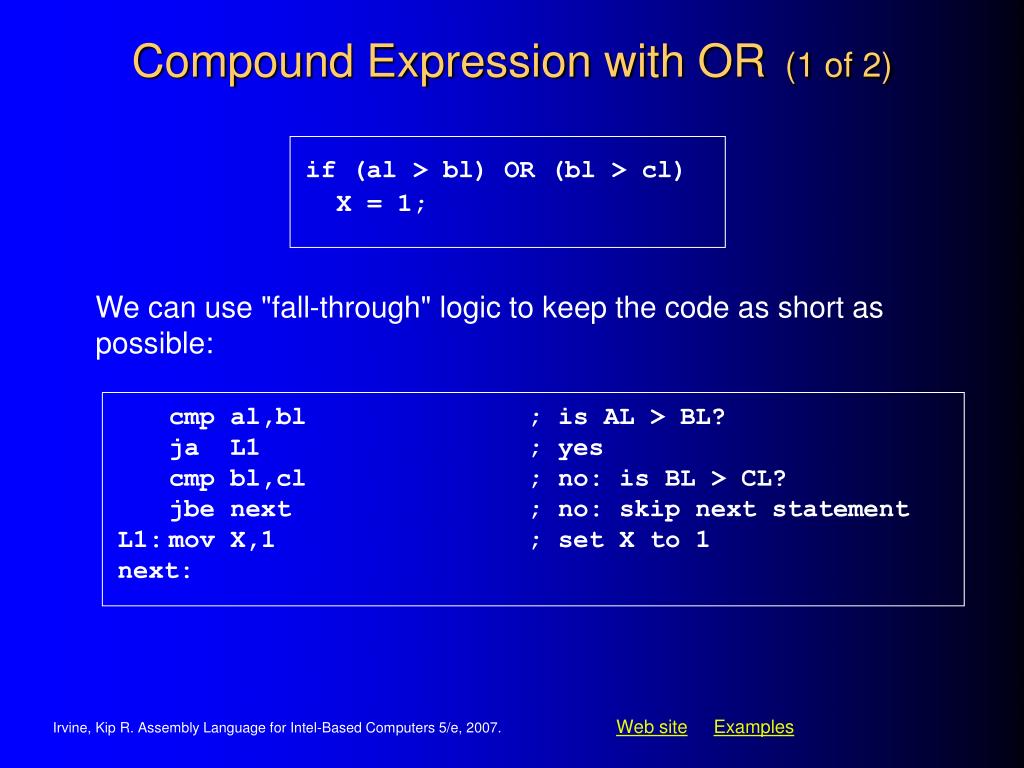 Compound Expression with OR (1 of 2)

if (al > bl) OR (bl > cl)
  X = 1;

We can use "fall-through" logic to keep the code as short as possible:

    cmp al,bl        ; is AL > BL?
    ja  L1           ; yes
    cmp bl,cl        ; no: is BL > CL?
    jbe next         ; no: skip next statement
L1: mov X,1          ; set X to 1
next:

Irvine, Kip R. Assembly Language for Intel-Based Computers 5/e, 2007.

Web site Examples